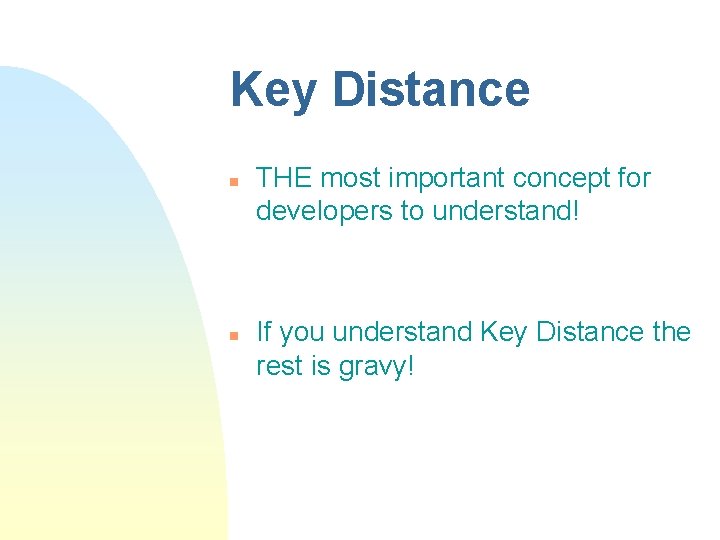 Key Distance

THE most important concept for developers to understand!

If you understand Key Distance the rest is gravy!